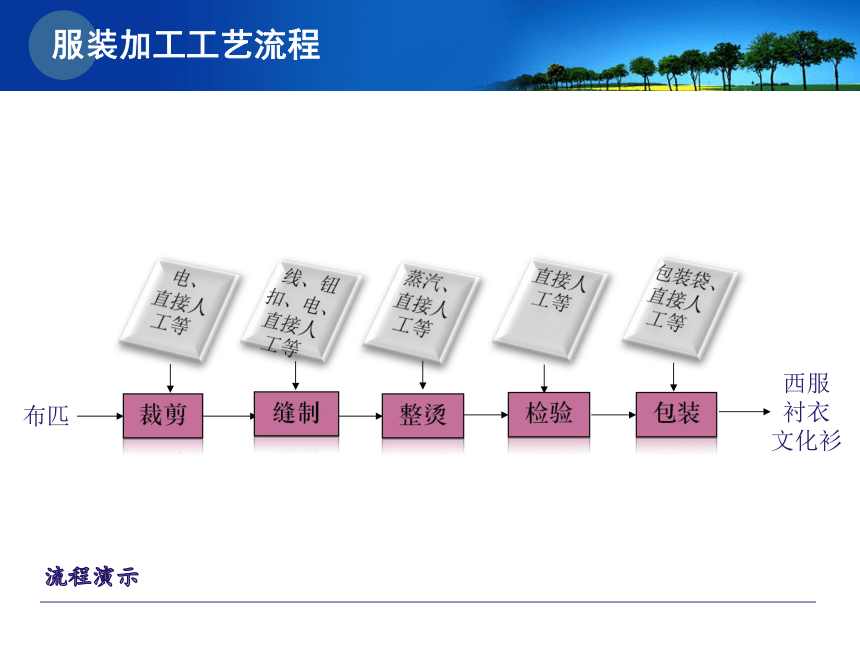 服装加工工艺流程

电、直接人工等

线、钮扣、电、直接人工等

蒸汽、直接人工等

直接人工等

包装袋、直接人工等

布匹

裁剪

缝制

整烫

检验

包装

西服
衬衣
文化衫

流程演示